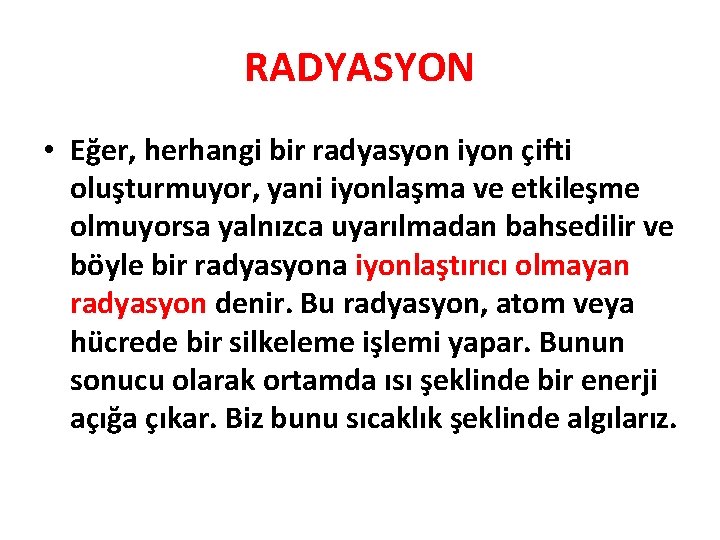 RADYASYON

• Eğer, herhangi bir radyasyon iyon çifti oluşturmuyor, yani iyonlaşma ve etkileşme olmuyorsa yalnızca uyarılmadan bahsedilir ve böyle bir radyasyona iyonlaştırıcı olmayan radyasyon denir. Bu radyasyon, atom veya hücrede bir silkeleme işlemi yapar. Bunun sonucu olarak ortamda ısı şeklinde bir enerji açığa çıkar. Biz bunu sıcaklık şeklinde algılarız.